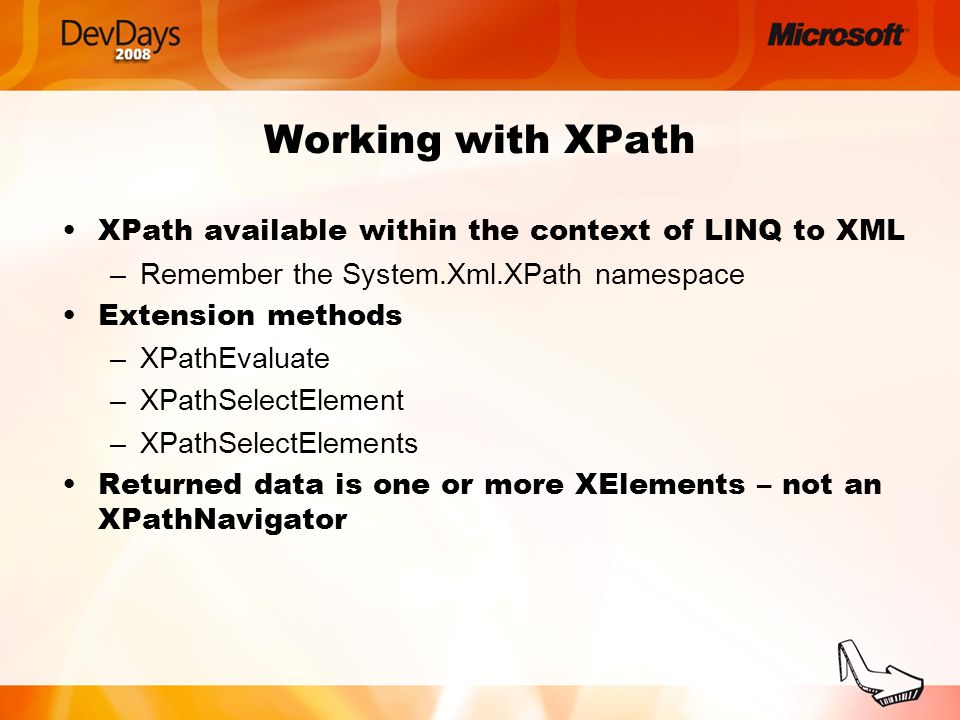 DevDays 2008

Microsoft

Working with XPath

• XPath available within the context of LINQ to XML
– Remember the System.Xml.XPath namespace
• Extension methods
– XPathEvaluate
– XPathSelectElement
– XPathSelectElements
• Returned data is one or more XElements – not an XPathNavigator